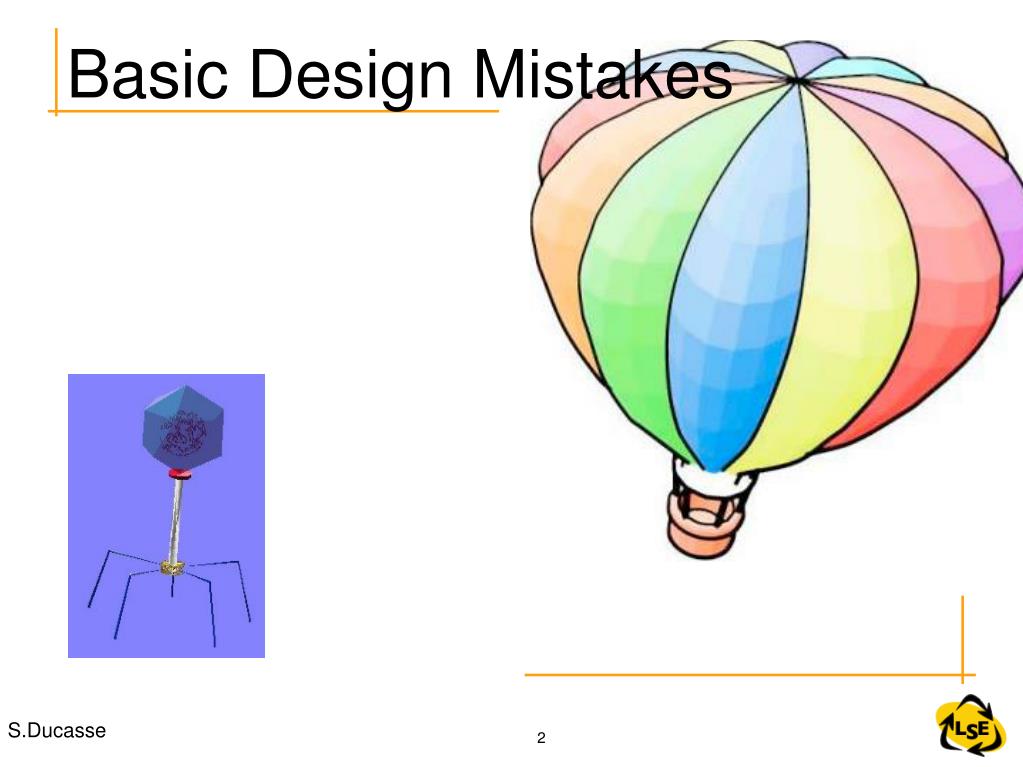 Basic Design Mistakes

S.Ducasse

2

LSE